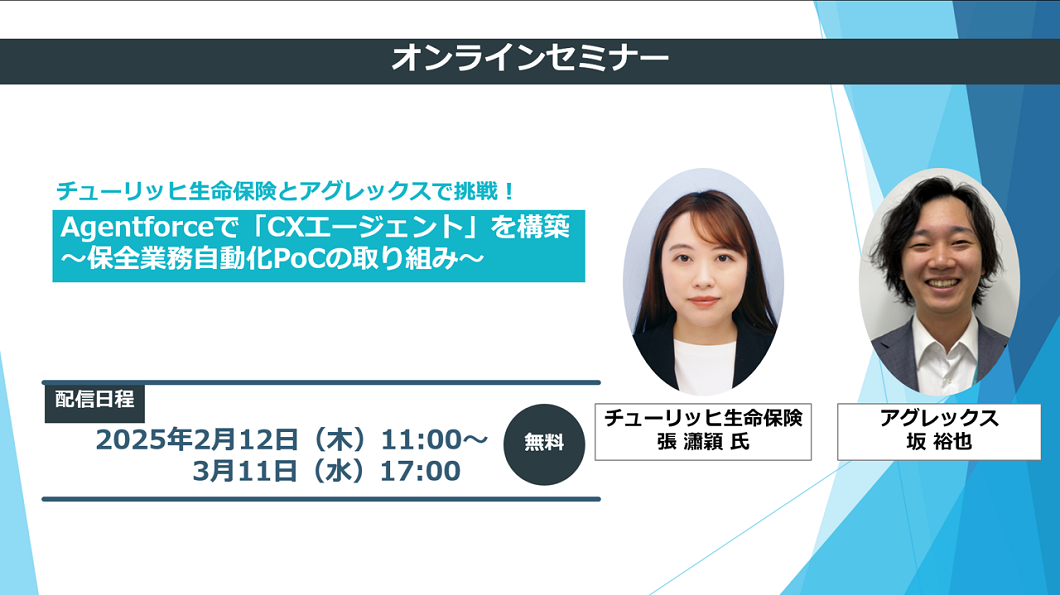 オンラインセミナー

チューリッヒ生命保険とアグレックスで挑戦！

Agentforceで「CXエージェント」を構築
～保全業務自動化PoCの取り組み～

配信日程

2025年2月12日（木）11:00～
3月11日（水）17:00

無料

チューリッヒ生命保険
張 瀟穎 氏

アグレックス
坂 裕也